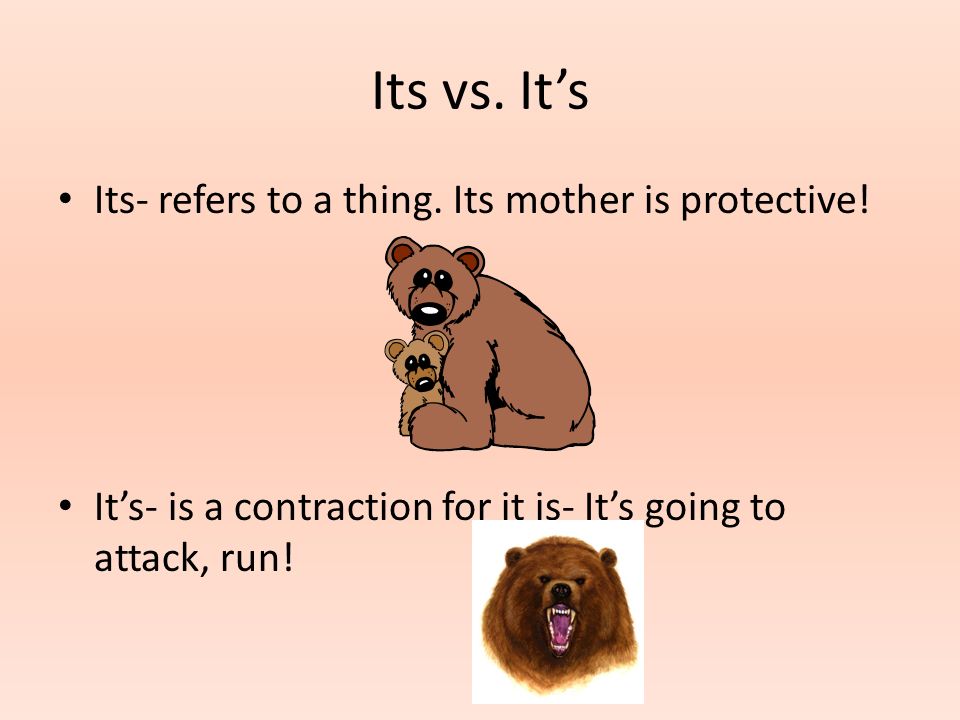 Its vs. It’s

• Its- refers to a thing. Its mother is protective!

• It’s- is a contraction for it is- It’s going to attack, run!